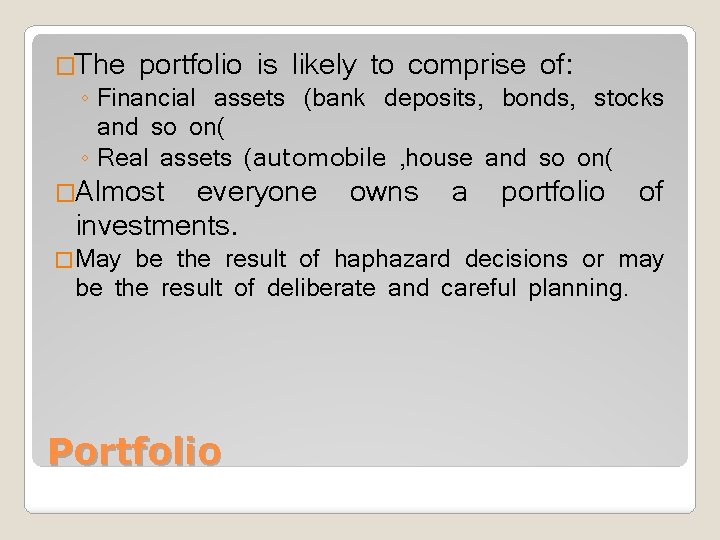 □The portfolio is likely to comprise of:
◦ Financial assets (bank deposits, bonds, stocks and so on(
◦ Real assets (automobile ,house and so on(

□Almost everyone owns a portfolio of investments.

□May be the result of haphazard decisions or may be the result of deliberate and careful planning.

Portfolio